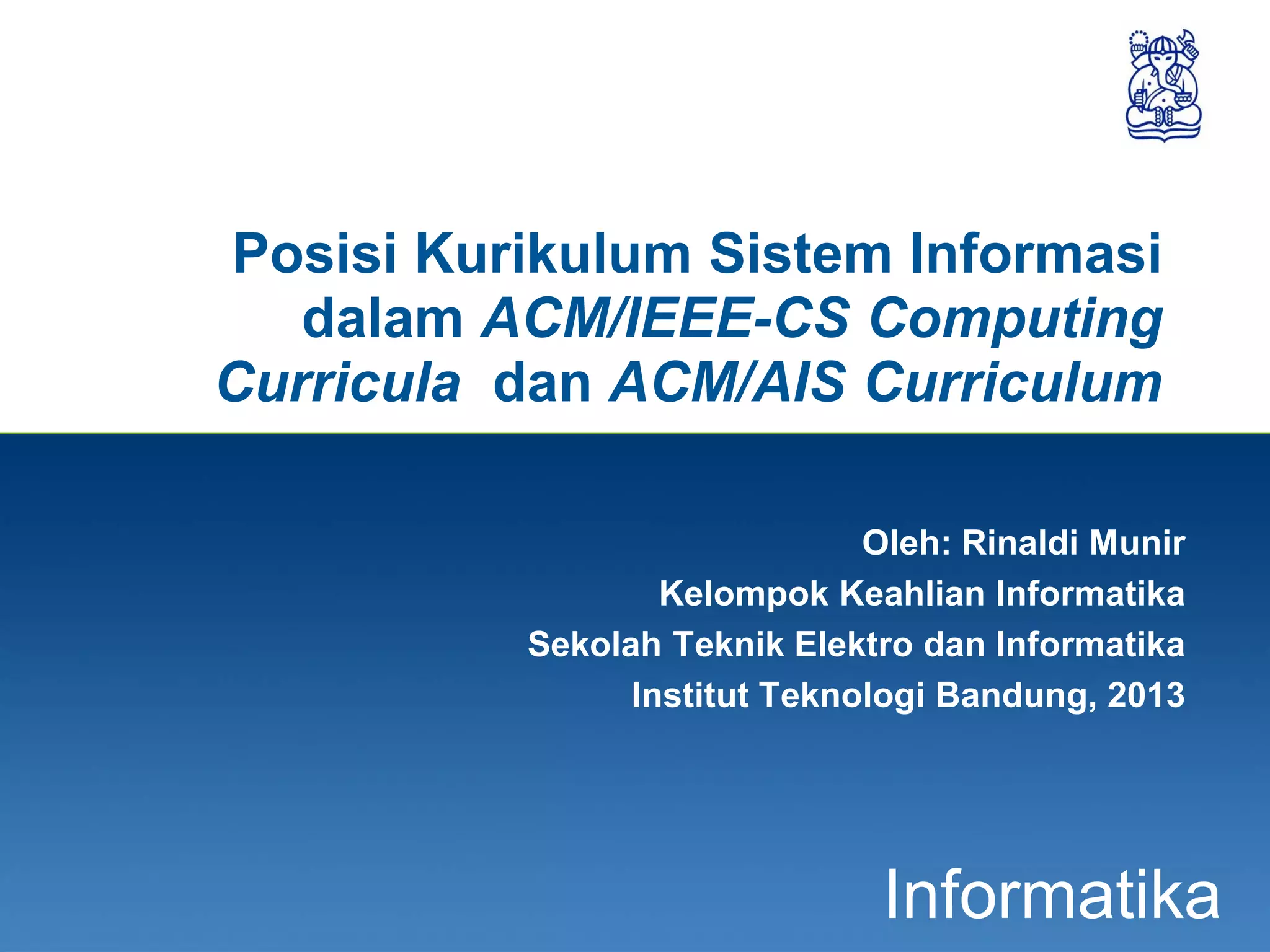 Posisi Kurikulum Sistem Informasi dalam ACM/IEEE-CS Computing Curricula dan ACM/AIS Curriculum

Oleh: Rinaldi Munir
Kelompok Keahlian Informatika
Sekolah Teknik Elektro dan Informatika
Institut Teknologi Bandung, 2013

Informatika